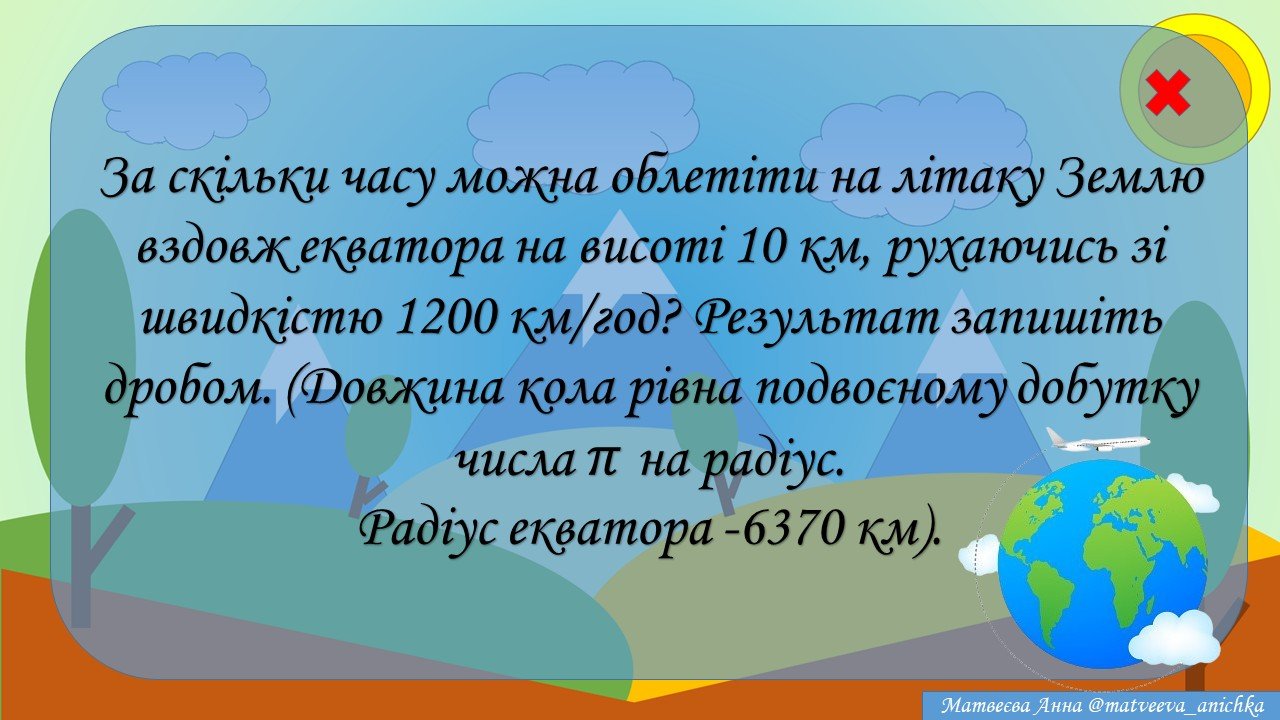 За скільки часу можна облетіти на літаку Землю вздовж екватора на висоті 10 км, рухаючись зі швидкістю 1200 км/год? Результат запишіть дробом. (Довжина кола рівна подвоєному добутку числа $\pi$ на радіус.
Радіус екватора -6370 км).

Матвеєва Анна @matveeva_anichka